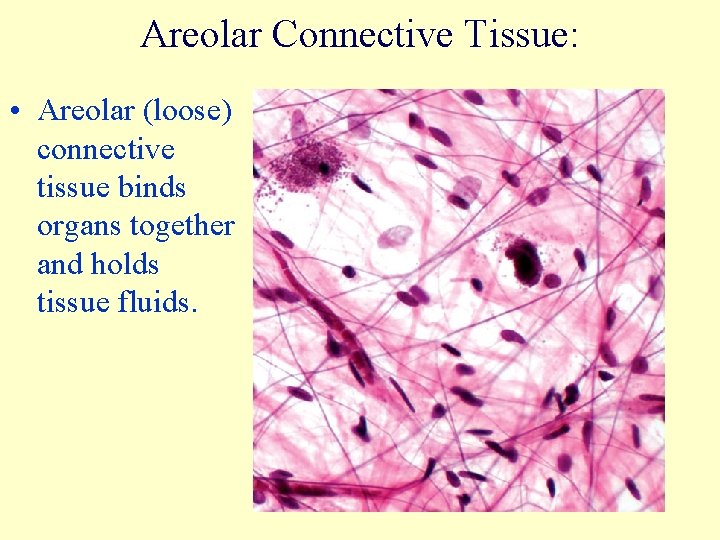 Areolar Connective Tissue:

• Areolar (loose) connective tissue binds organs together and holds tissue fluids.